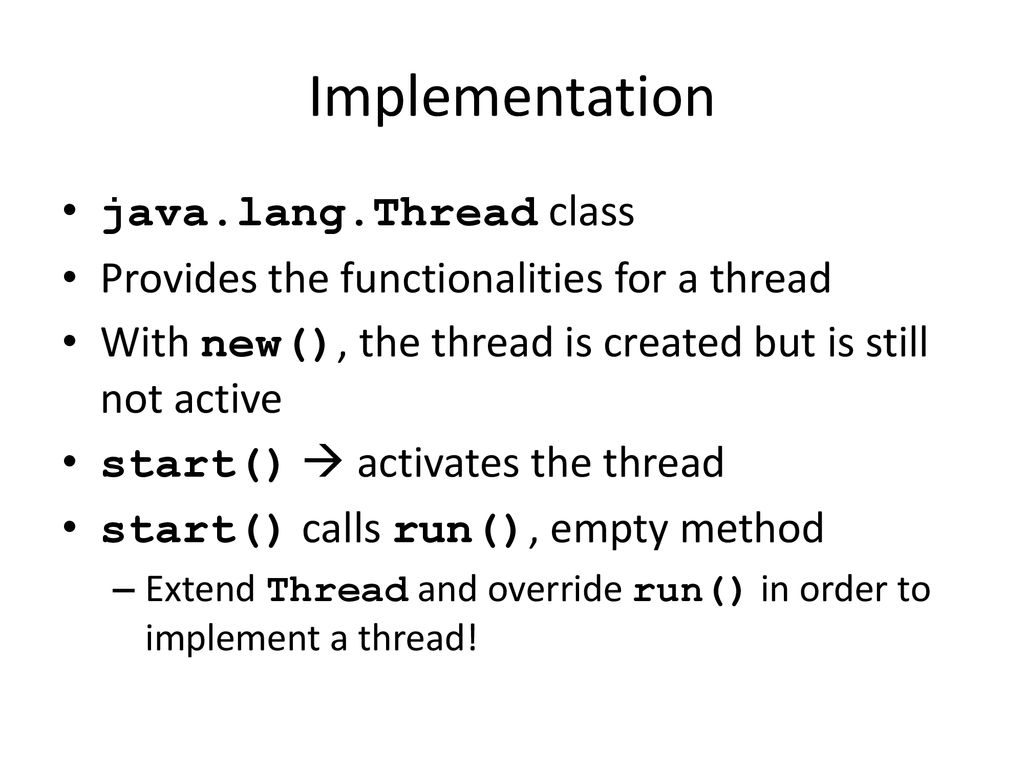 Implementation

• java.lang.Thread class
• Provides the functionalities for a thread
• With new(), the thread is created but is still not active
• start() → activates the thread
• start() calls run(), empty method
– Extend Thread and override run() in order to implement a thread!